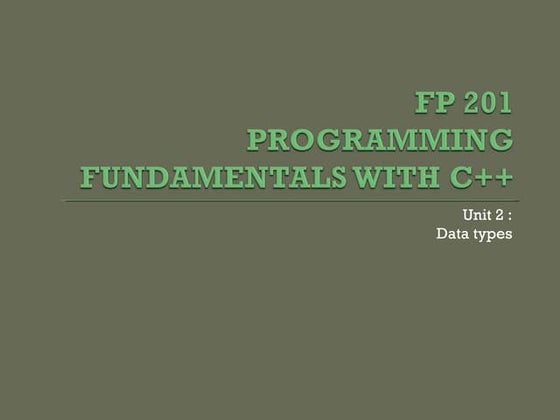 FP 201
PROGRAMMING
FUNDAMENTALS WITH C++

Unit 2 :
Data types